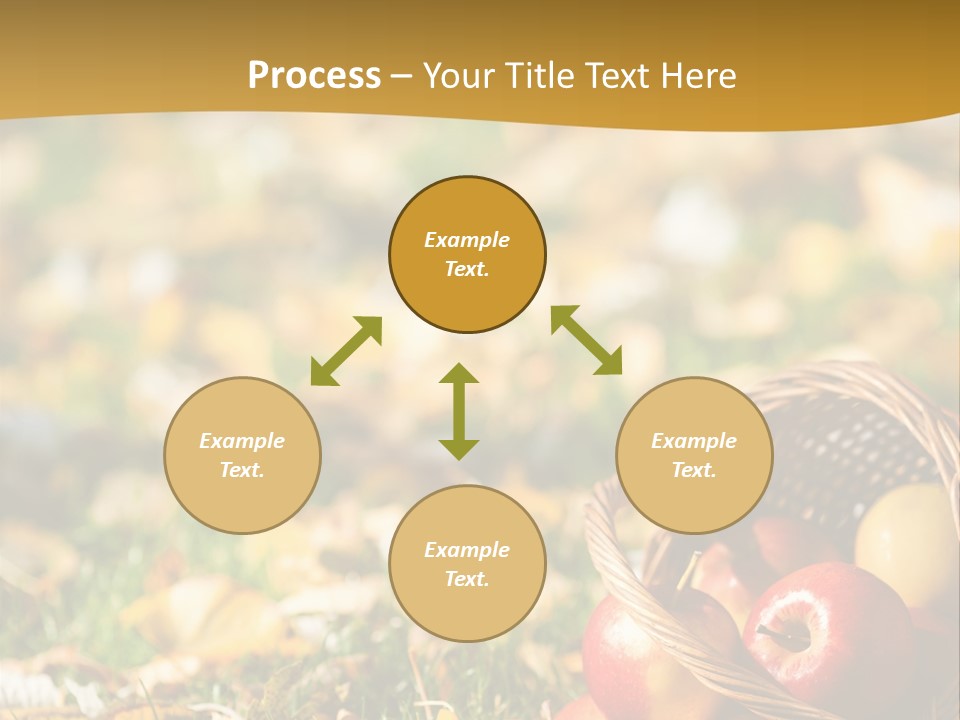 Process – Your Title Text Here

Example Text.

Example Text.

Example Text.

Example Text.